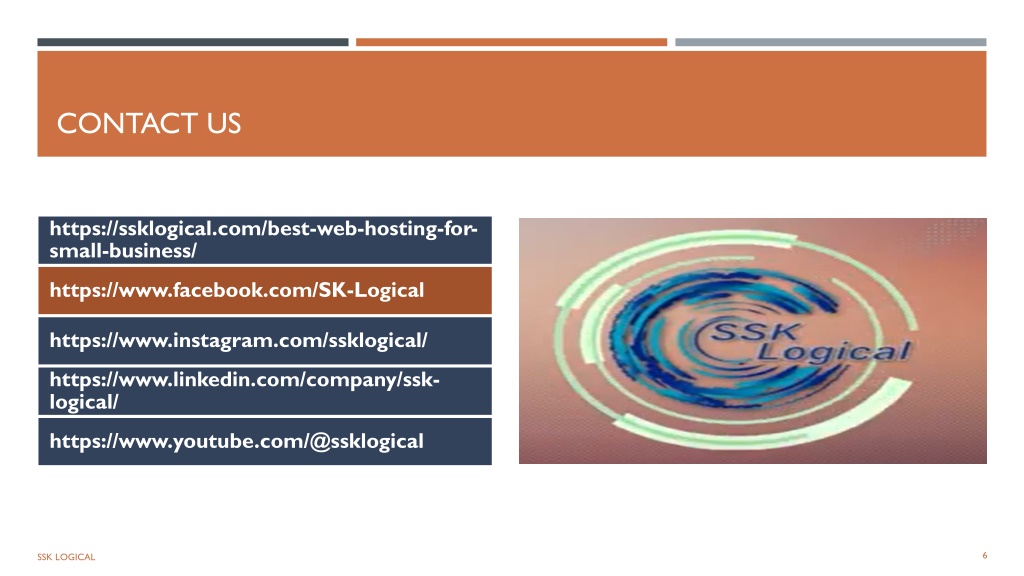 CONTACT US

https://ssklogical.com/best-web-hosting-for-small-business/

https://www.facebook.com/SK-Logical

https://www.instagram.com/ssklogical/

https://www.linkedin.com/company/ssk-logical/

https://www.youtube.com/@ssklogical

SSK Logical

SSK LOGICAL

6